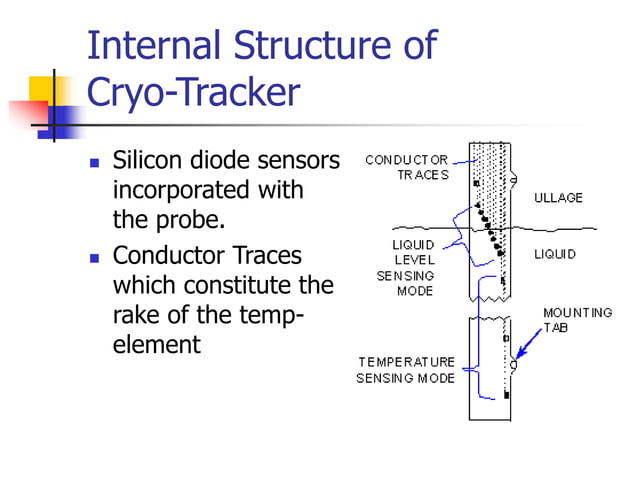 Internal Structure of Cryo-Tracker

- Silicon diode sensors incorporated with the probe.
- Conductor Traces which constitute the rake of the temp-element

CONDUCTOR TRACES

ULLAGE

LIQUID LEVEL SENSING MODE

LIQUID

MOUNTING TAB

TEMPERATURE SENSING MODE